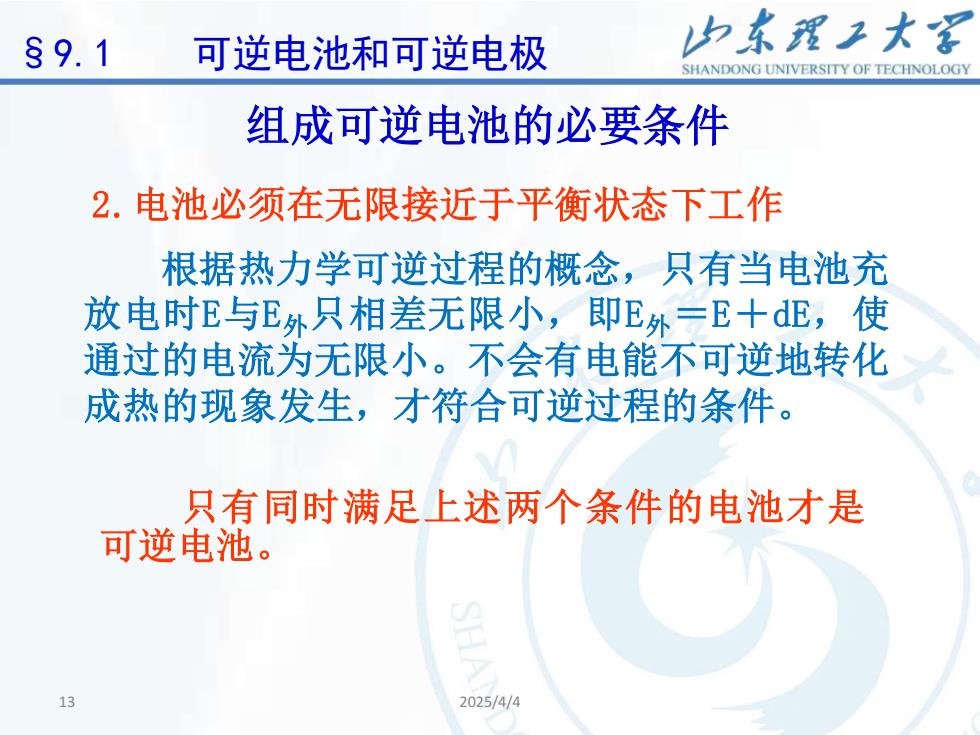 §9.1　　可逆电池和可逆电极

山东理工大学
SHANDONG UNIVERSITY OF TECHNOLOGY

组成可逆电池的必要条件

2.电池必须在无限接近于平衡状态下工作

根据热力学可逆过程的概念，只有当电池充放电时E与$E_{外}$只相差无限小，即$E_{外}$＝E＋dE，使通过的电流为无限小。不会有电能不可逆地转化成热的现象发生，才符合可逆过程的条件。

只有同时满足上述两个条件的电池才是可逆电池。

13

2025/4/4